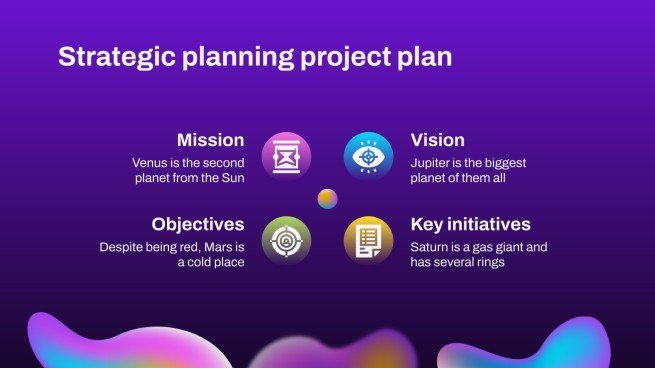 Strategic planning project plan

Mission
Venus is the second planet from the Sun

Vision
Jupiter is the biggest planet of them all

Objectives
Despite being red, Mars is a cold place

Key initiatives
Saturn is a gas giant and has several rings